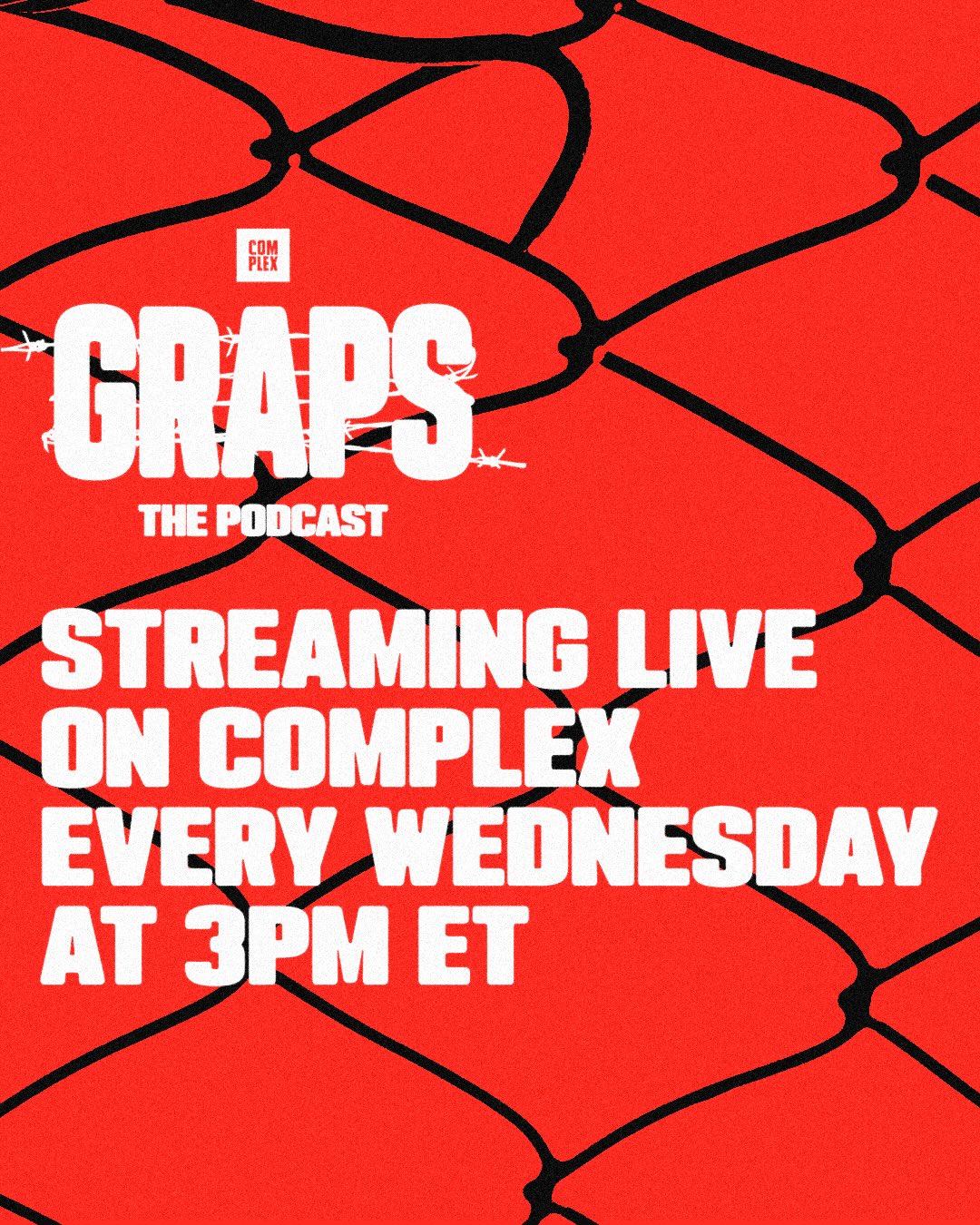 COM
PLEX

GRAPS

THE PODCAST

STREAMING LIVE ON COMPLEX EVERY WEDNESDAY AT 3PM ET